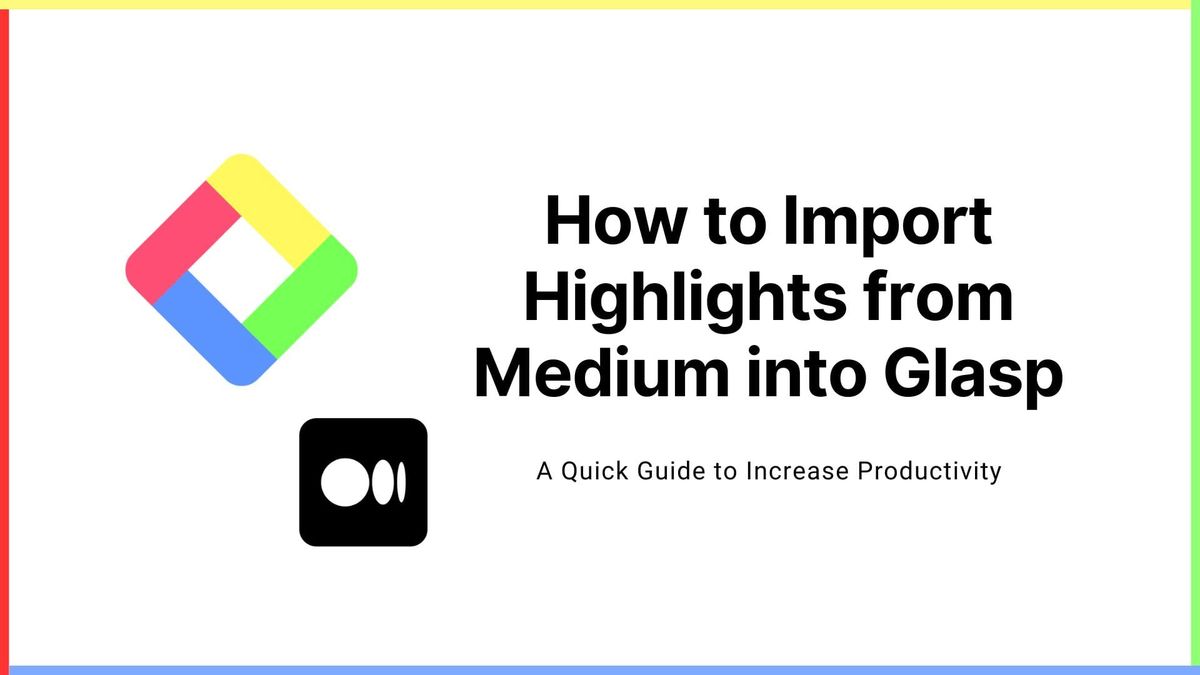 How to Import Highlights from Medium into Glasp

A Quick Guide to Increase Productivity